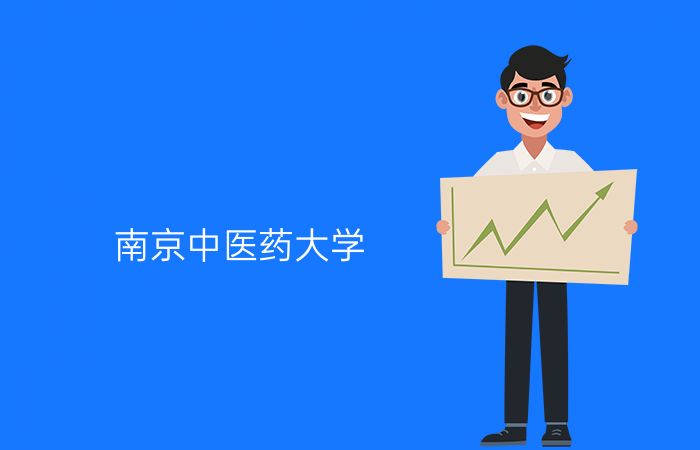 南京中医药大学